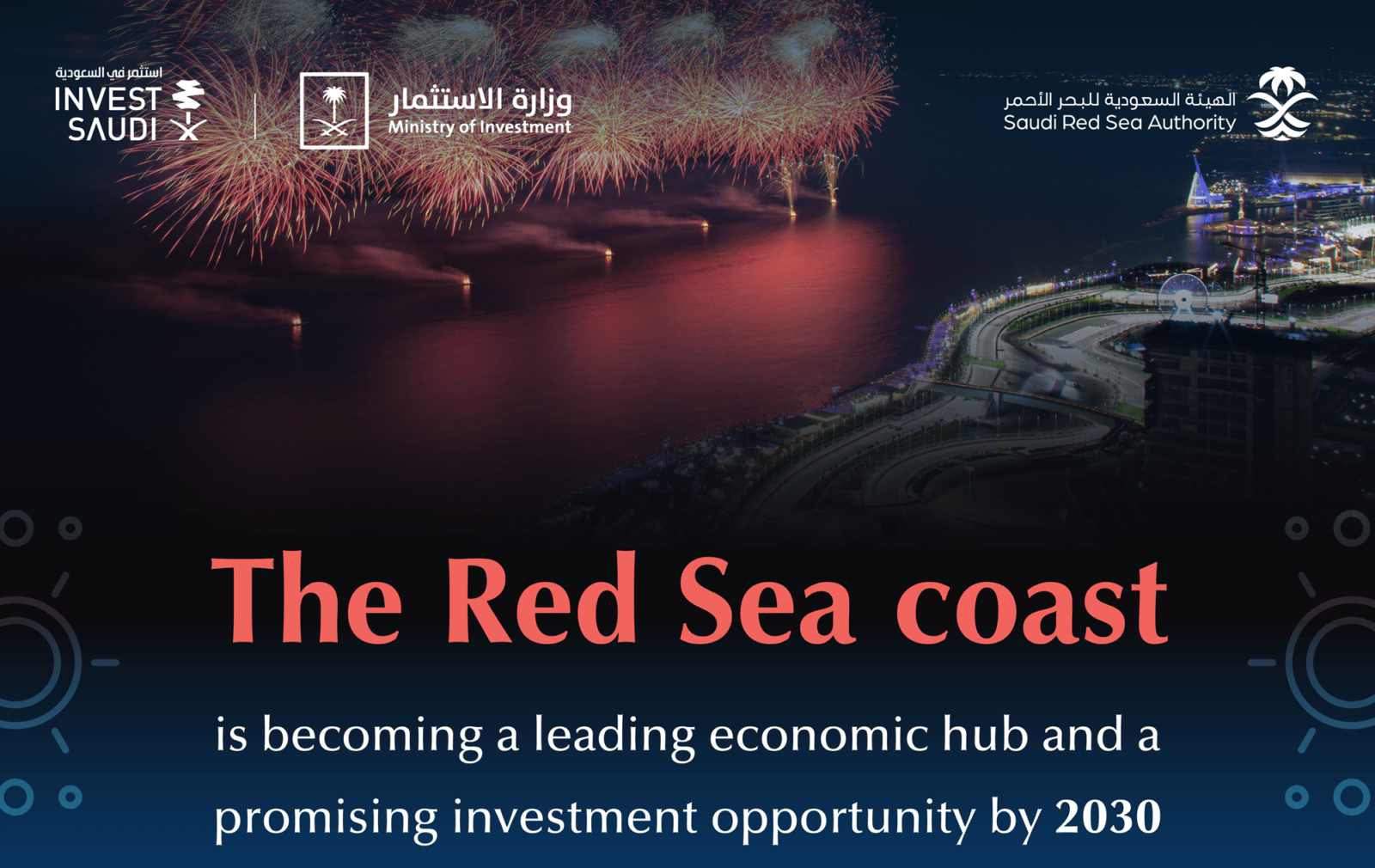 استثمر في السعودية
INVEST SAUDI

وزارة الاستثمار
Ministry of Investment

الهيئة السعودية للبحر الأحمر
Saudi Red Sea Authority

The Red Sea coast

is becoming a leading economic hub and a promising investment opportunity by 2030